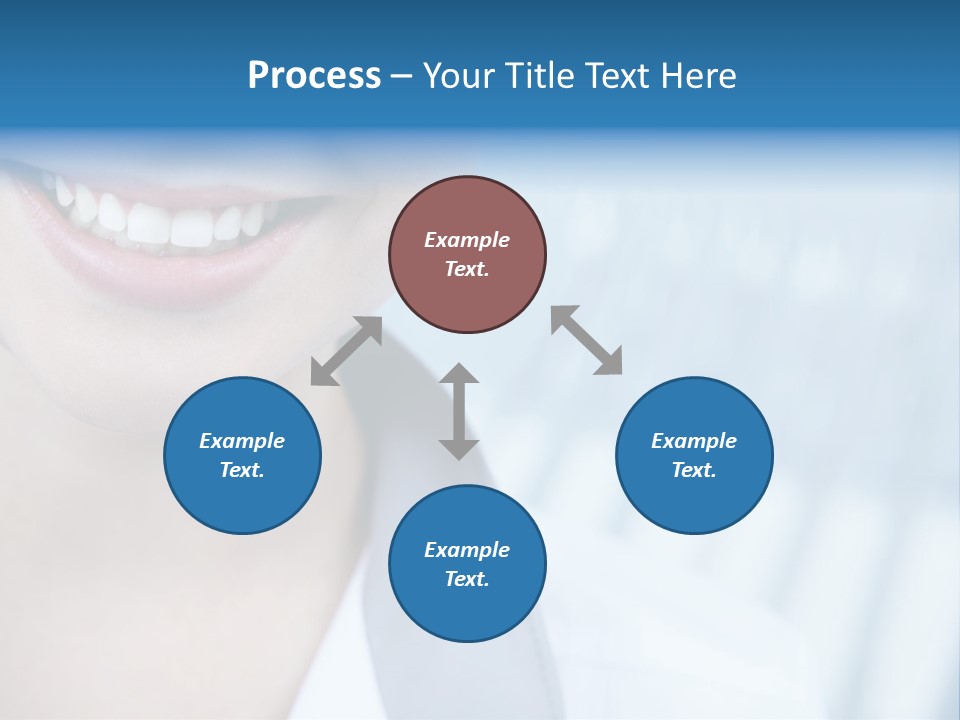 Process – Your Title Text Here

Example Text.

Example Text.

Example Text.

Example Text.